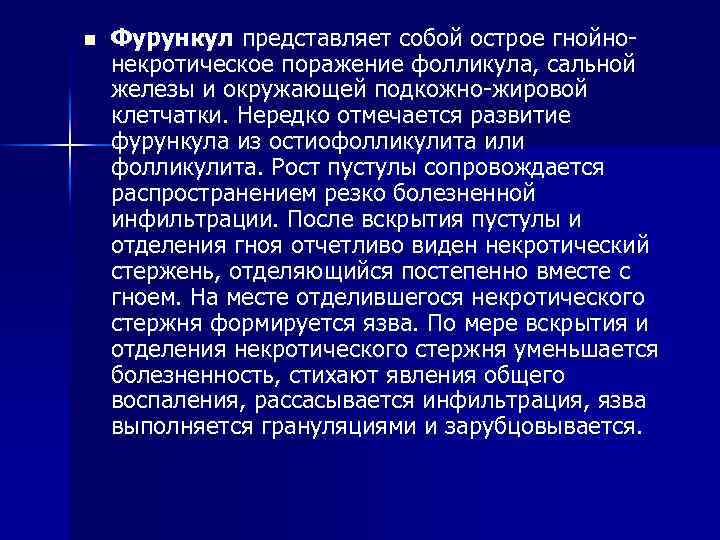 Фурункул представляет собой острое гнойно-некротическое поражение фолликула, сальной железы и окружающей подкожно-жировой клетчатки. Нередко отмечается развитие фурункула из остиофолликулита или фолликулита. Рост пустулы сопровождается распространением резко болезненной инфильтрации. После вскрытия пустулы и отделения гноя отчетливо виден некротический стержень, отделяющийся постепенно вместе с гноем. На месте отделившегося некротического стержня формируется язва. По мере вскрытия и отделения некротического стержня уменьшается болезненность, стихают явления общего воспаления, рассасывается инфильтрация, язва выполняется грануляциями и зарубцовывается.